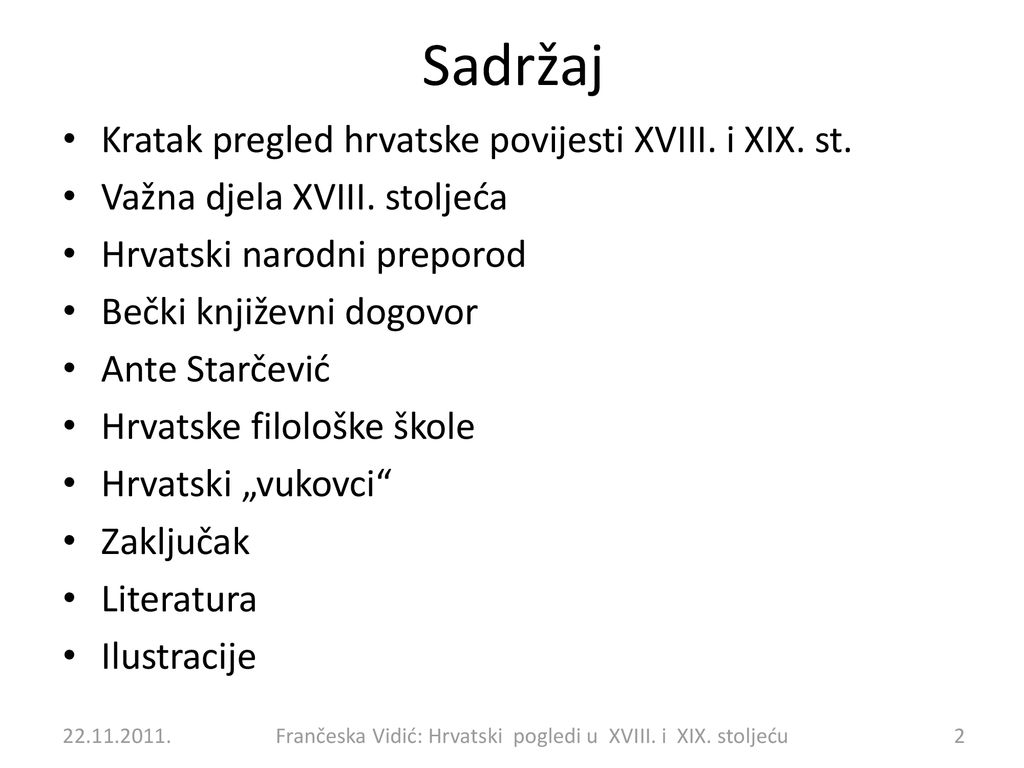 Sadržaj

• Kratak pregled hrvatske povijesti XVIII. i XIX. st.
• Važna djela XVIII. stoljeća
• Hrvatski narodni preporod
• Bečki književni dogovor
• Ante Starčević
• Hrvatske filološke škole
• Hrvatski „vukovci“
• Zaključak
• Literatura
• Ilustracije

22.11.2011.
Frančeska Vidić: Hrvatski pogledi u XVIII. i XIX. stoljeću
2